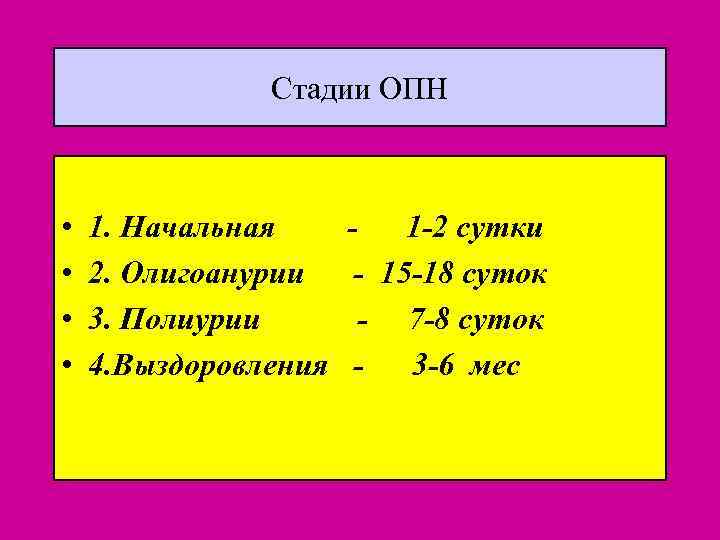 Стадии ОПН

• 1. Начальная - 1-2 сутки
• 2. Олигоанурии - 15-18 суток
• 3. Полиурии - 7-8 суток
• 4.Выздоровления - 3-6 мес